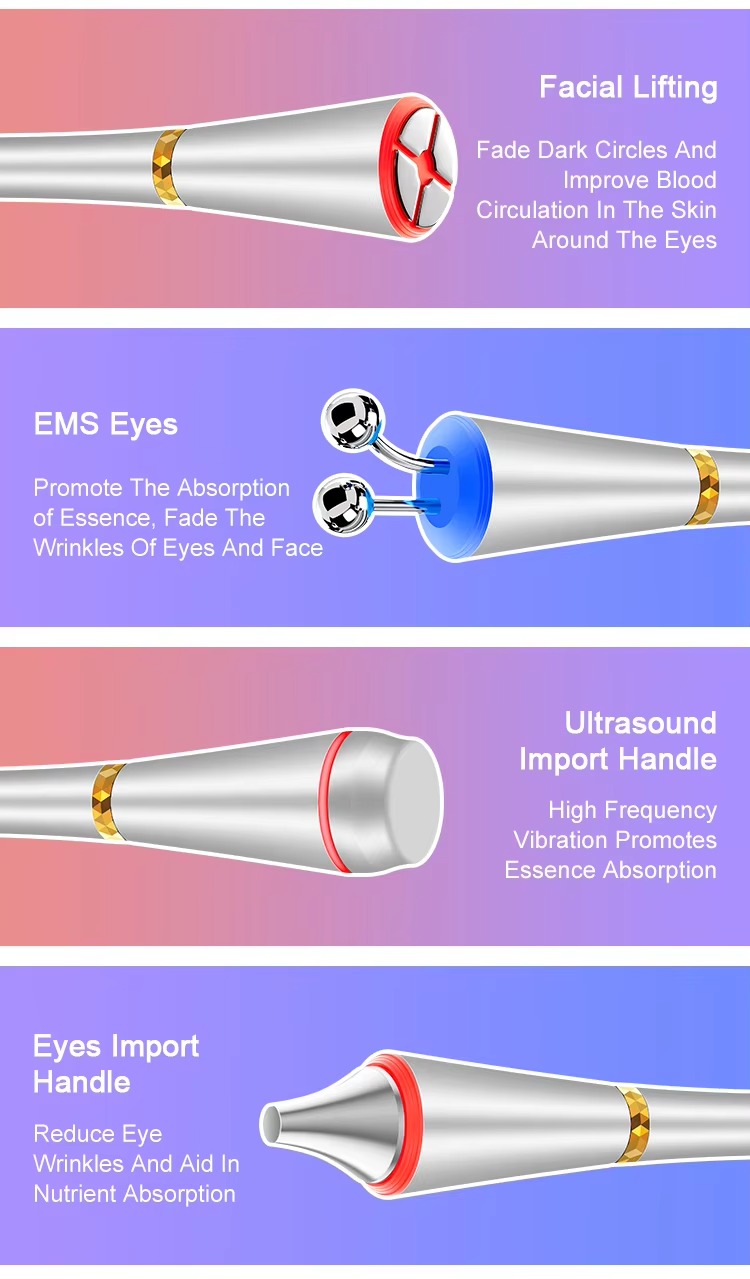 Facial Lifting

Fade Dark Circles And Improve Blood Circulation In The Skin Around The Eyes

EMS Eyes

Promote The Absorption of Essence, Fade The Wrinkles Of Eyes And Face

Ultrasound Import Handle

High Frequency Vibration Promotes Essence Absorption

Eyes Import Handle

Reduce Eye Wrinkles And Aid In Nutrient Absorption